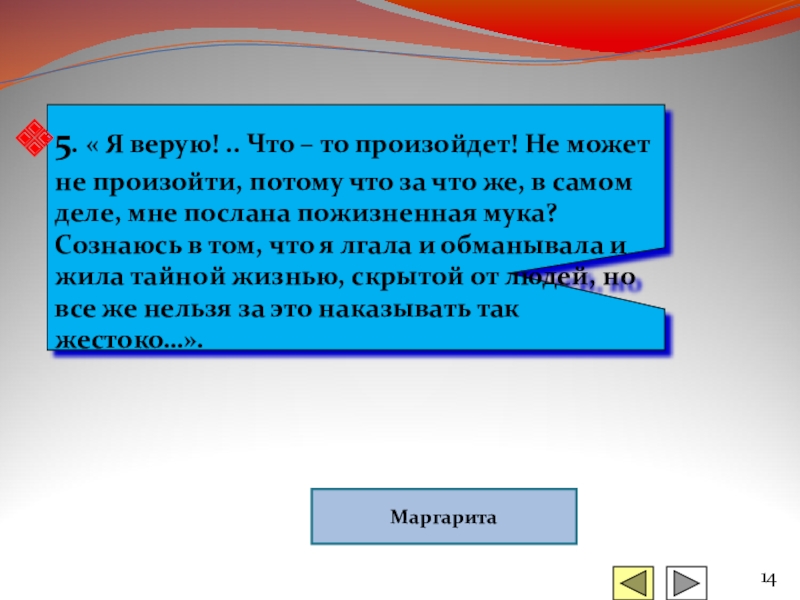 5. « Я верую! .. Что – то произойдет! Не может не произойти, потому что за что же, в самом деле, мне послана пожизненная мука? Сознаюсь в том, что я лгала и обманывала и жила тайной жизнью, скрытой от людей, но все же нельзя за это наказывать так жестоко…».

Маргарита

14